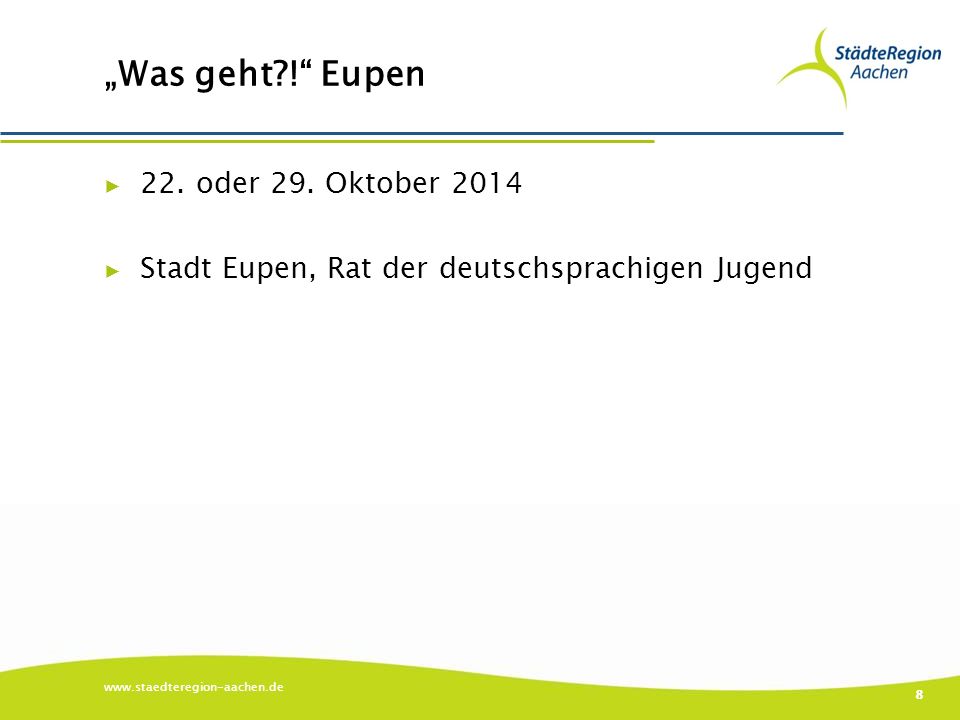 „Was geht?!“ Eupen

StädteRegion Aachen

▸ 22. oder 29. Oktober 2014

▸ Stadt Eupen, Rat der deutschsprachigen Jugend

www.staedteregion-aachen.de

8